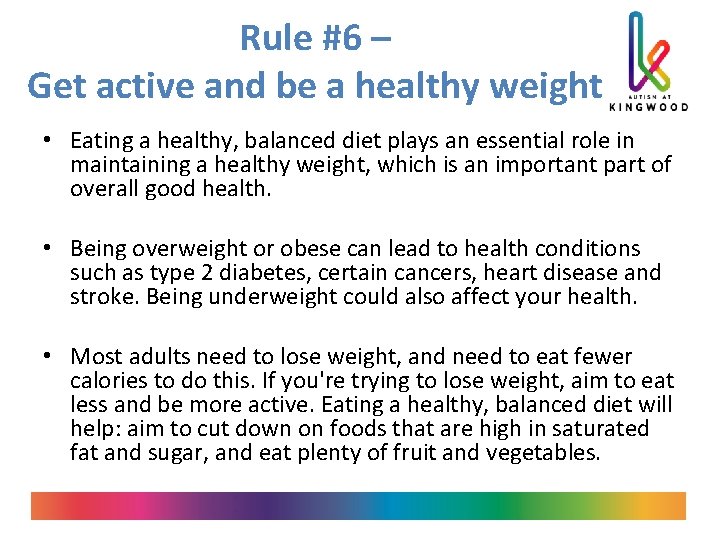 Rule #6 –
Get active and be a healthy weight

AUTISM AT
KINGWOOD

• Eating a healthy, balanced diet plays an essential role in maintaining a healthy weight, which is an important part of overall good health.

• Being overweight or obese can lead to health conditions such as type 2 diabetes, certain cancers, heart disease and stroke. Being underweight could also affect your health.

• Most adults need to lose weight, and need to eat fewer calories to do this. If you're trying to lose weight, aim to eat less and be more active. Eating a healthy, balanced diet will help: aim to cut down on foods that are high in saturated fat and sugar, and eat plenty of fruit and vegetables.